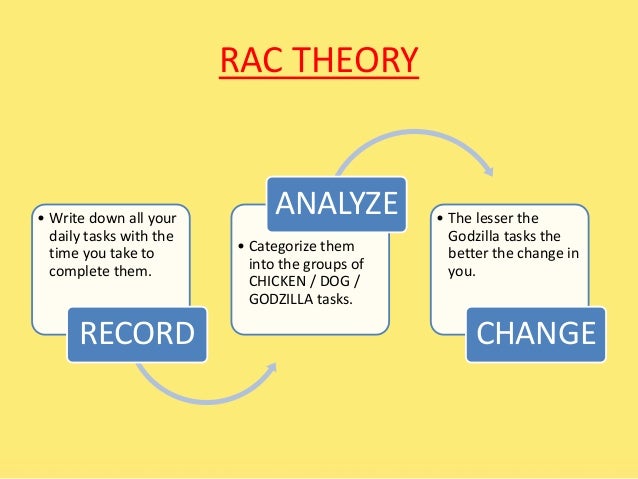 RAC THEORY

• Write down all your daily tasks with the time you take to complete them.

RECORD

ANALYZE

• Categorize them into the groups of CHICKEN / DOG / GODZILLA tasks.

• The lesser the Godzilla tasks the better the change in you.

CHANGE